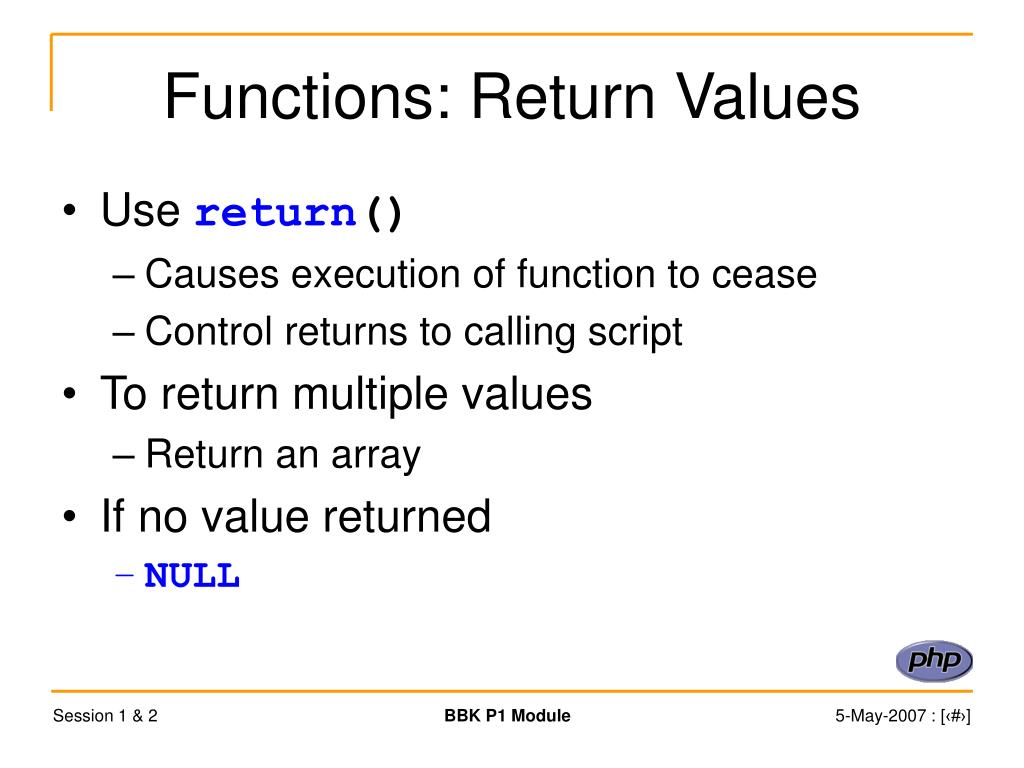 Functions: Return Values

• Use return()
– Causes execution of function to cease
– Control returns to calling script
• To return multiple values
– Return an array
• If no value returned
– NULL

php

Session 1 & 2

BBK P1 Module

5-May-2007 : [‹#›]